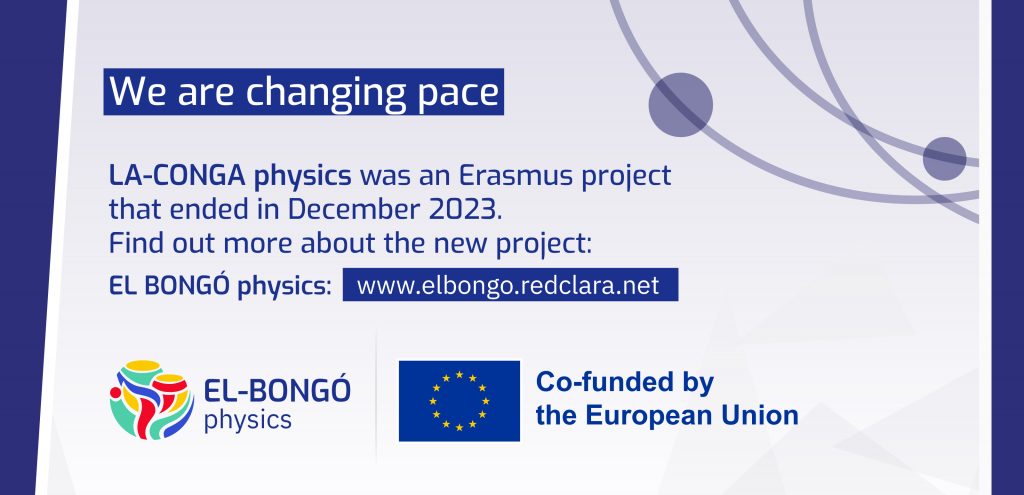 We are changing pace

LA-CONGA physics was an Erasmus project that ended in December 2023. Find out more about the new project:

EL BONGÓ physics: www.elbongo.redclara.net

EL-BONGÓ physics

Co-funded by the European Union